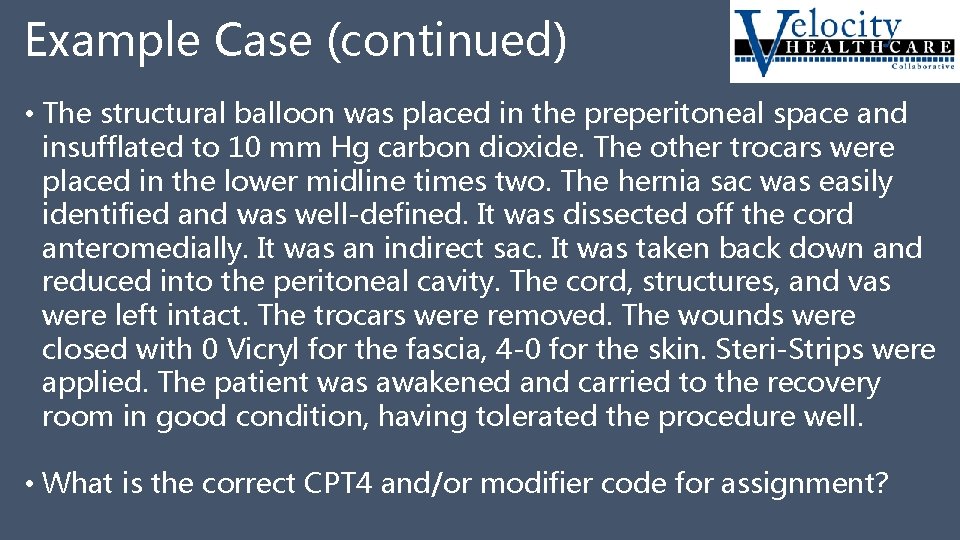 Example Case (continued)

Velocity HEALTHCARE Collaborative

• The structural balloon was placed in the preperitoneal space and insufflated to 10 mm Hg carbon dioxide. The other trocars were placed in the lower midline times two. The hernia sac was easily identified and was well-defined. It was dissected off the cord anteromedially. It was an indirect sac. It was taken back down and reduced into the peritoneal cavity. The cord, structures, and vas were left intact. The trocars were removed. The wounds were closed with 0 Vicryl for the fascia, 4-0 for the skin. Steri-Strips were applied. The patient was awakened and carried to the recovery room in good condition, having tolerated the procedure well.

• What is the correct CPT4 and/or modifier code for assignment?